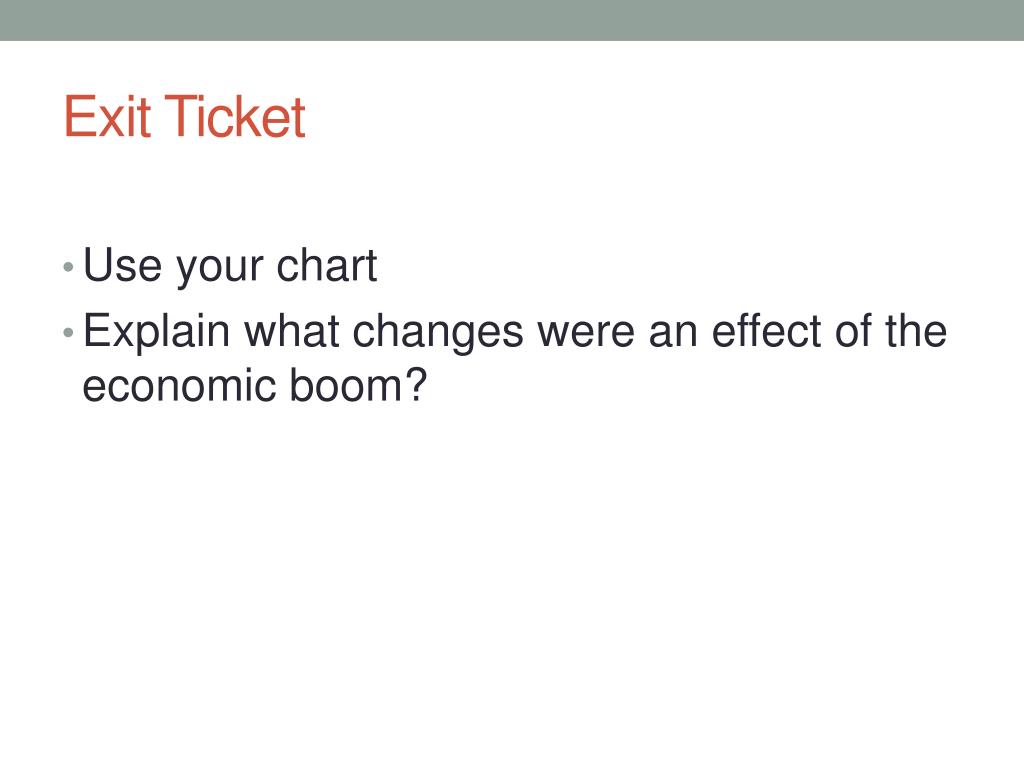 Exit Ticket

• Use your chart
• Explain what changes were an effect of the economic boom?